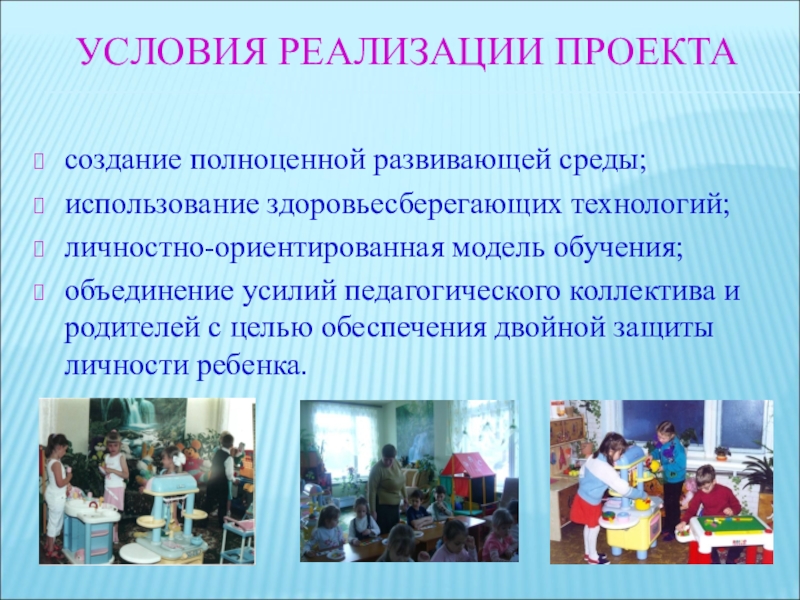 УСЛОВИЯ РЕАЛИЗАЦИИ ПРОЕКТА

создание полноценной развивающей среды;
использование здоровьесберегающих технологий;
личностно-ориентированная модель обучения;
объединение усилий педагогического коллектива и родителей с целью обеспечения двойной защиты личности ребенка.